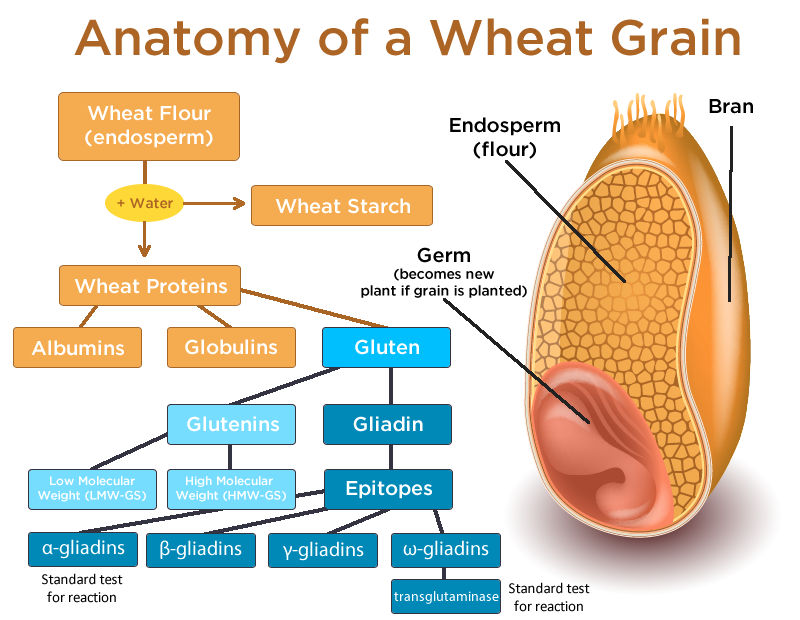 Anatomy of a Wheat Grain

Wheat Flour (endosperm)

+ Water

Wheat Starch

Wheat Proteins

Albumins

Globulins

Gluten

Glutenins

Gliadin

Low Molecular Weight (LMW-GS)

High Molecular Weight (HMW-GS)

Epitopes

α-gliadins

β-gliadins

γ-gliadins

ω-gliadins

Standard test for reaction

transglutaminase

Standard test for reaction

Endosperm (flour)

Bran

Germ (becomes new plant if grain is planted)